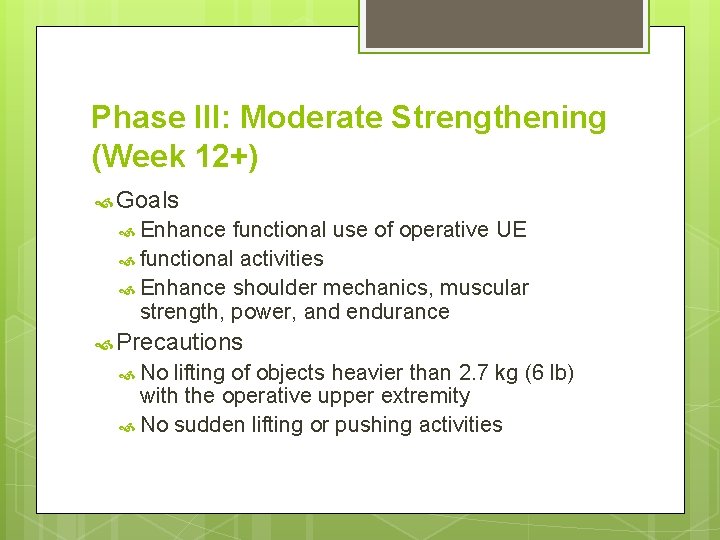 Phase III: Moderate Strengthening (Week 12+)

Goals

Enhance functional use of operative UE

functional activities

Enhance shoulder mechanics, muscular strength, power, and endurance

Precautions

No lifting of objects heavier than 2.7 kg (6 lb) with the operative upper extremity

No sudden lifting or pushing activities